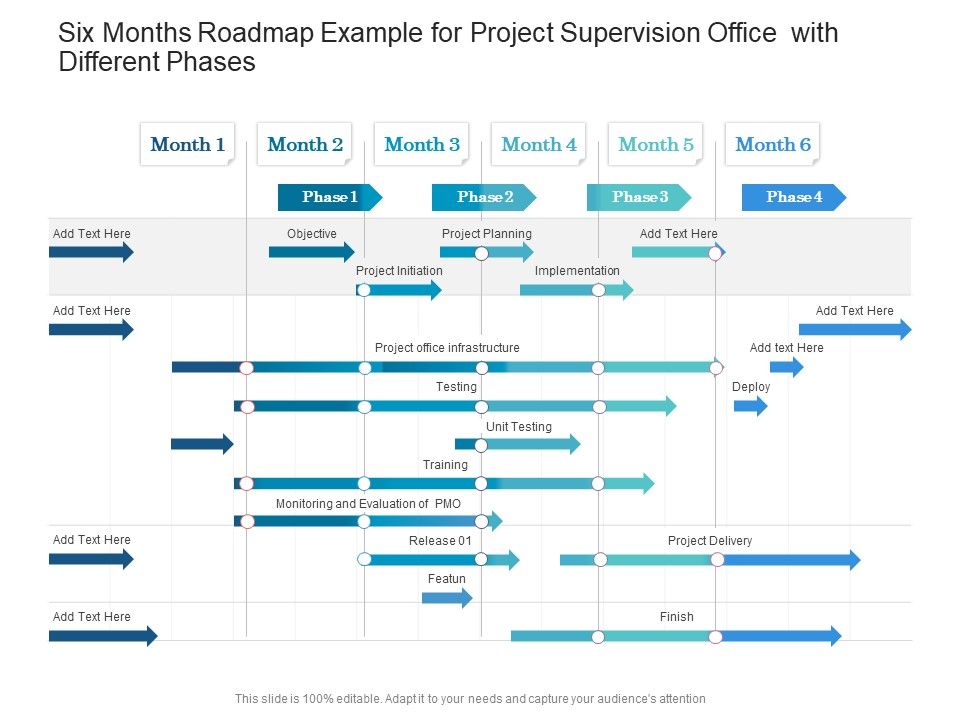 Six Months Roadmap Example for Project Supervision Office with Different Phases

Month 1 Month 2 Month 3 Month 4 Month 5 Month 6

Phase 1 Phase 2 Phase 3 Phase 4

Add Text Here
Objective
Project Planning
Add Text Here
Project Initiation
Implementation

Add Text Here
Add Text Here
Project office infrastructure
Add text Here
Testing
Deploy
Unit Testing
Training
Monitoring and Evaluation of PMO

Add Text Here
Release 01
Project Delivery
Featun

Add Text Here
Finish

This slide is 100% editable. Adapt it to your needs and capture your audience's attention